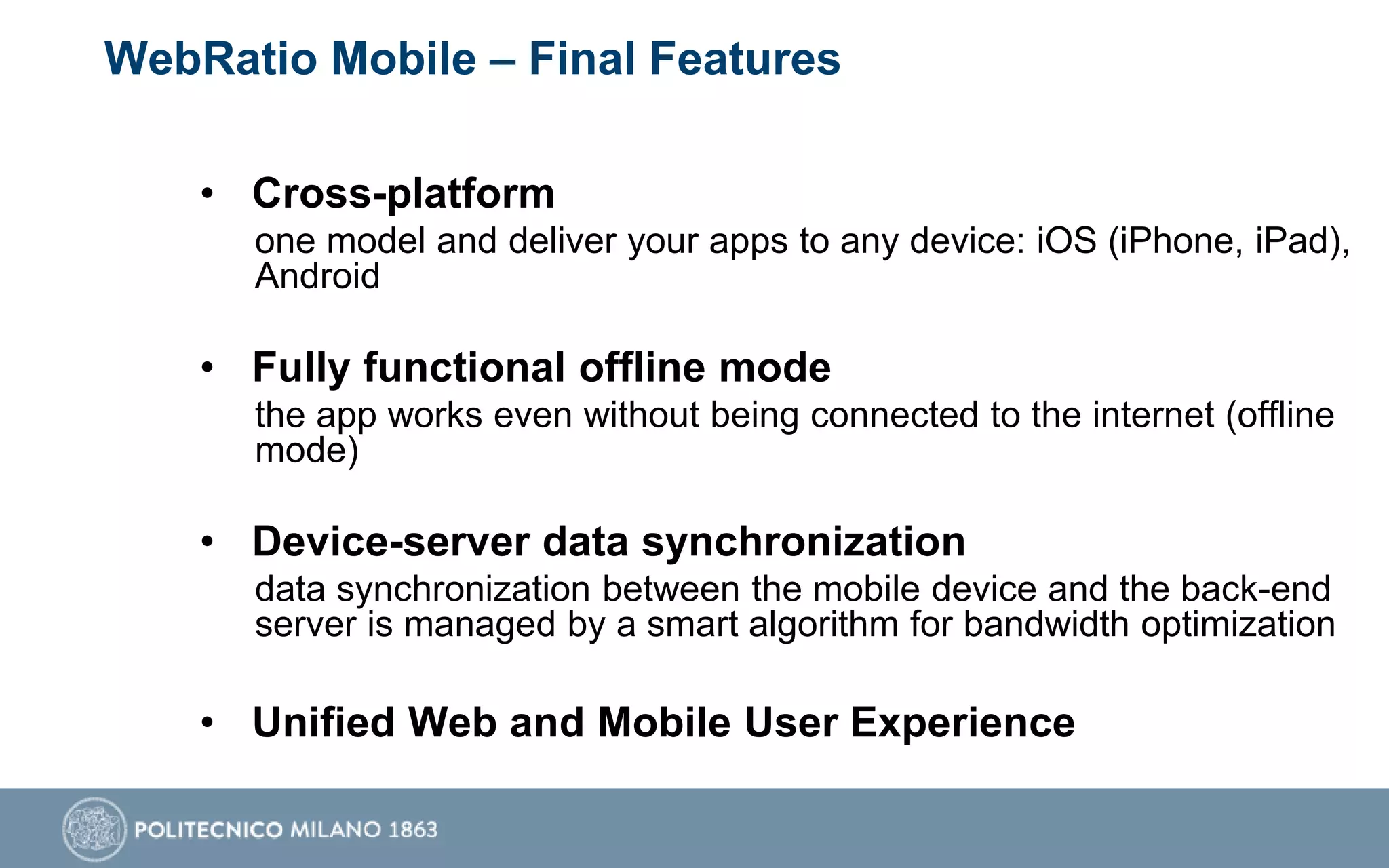 WebRatio Mobile – Final Features

• Cross-platform

one model and deliver your apps to any device: iOS (iPhone, iPad), Android

• Fully functional offline mode

the app works even without being connected to the internet (offline mode)

• Device-server data synchronization

data synchronization between the mobile device and the back-end server is managed by a smart algorithm for bandwidth optimization

• Unified Web and Mobile User Experience

POLITECNICO MILANO 1863